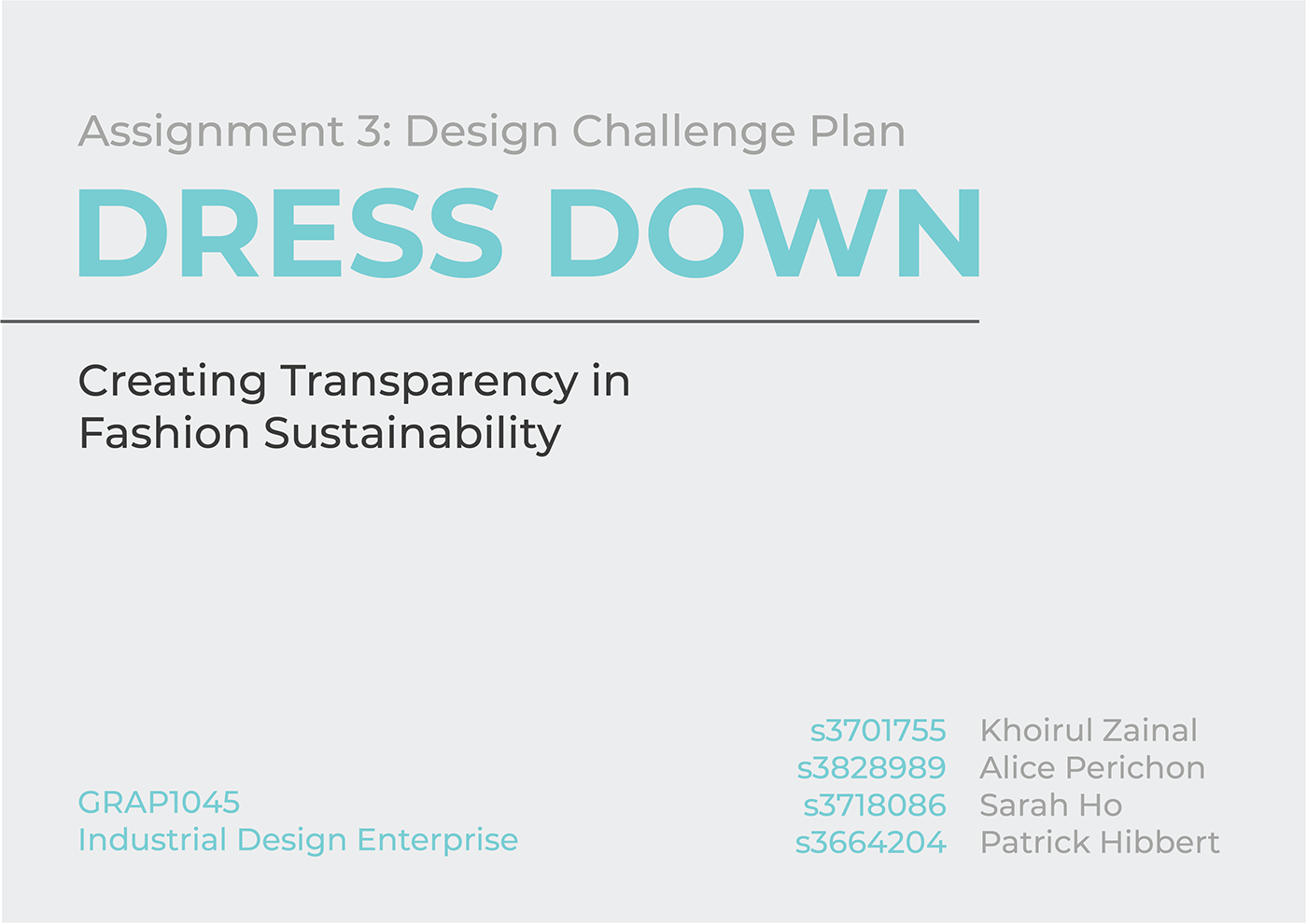 Assignment 3: Design Challenge Plan

DRESS DOWN

Creating Transparency in Fashion Sustainability

GRAP1045
Industrial Design Enterprise

s3701755 Khoirul Zainal
s3828989 Alice Perichon
s3718086 Sarah Ho
s3664204 Patrick Hibbert